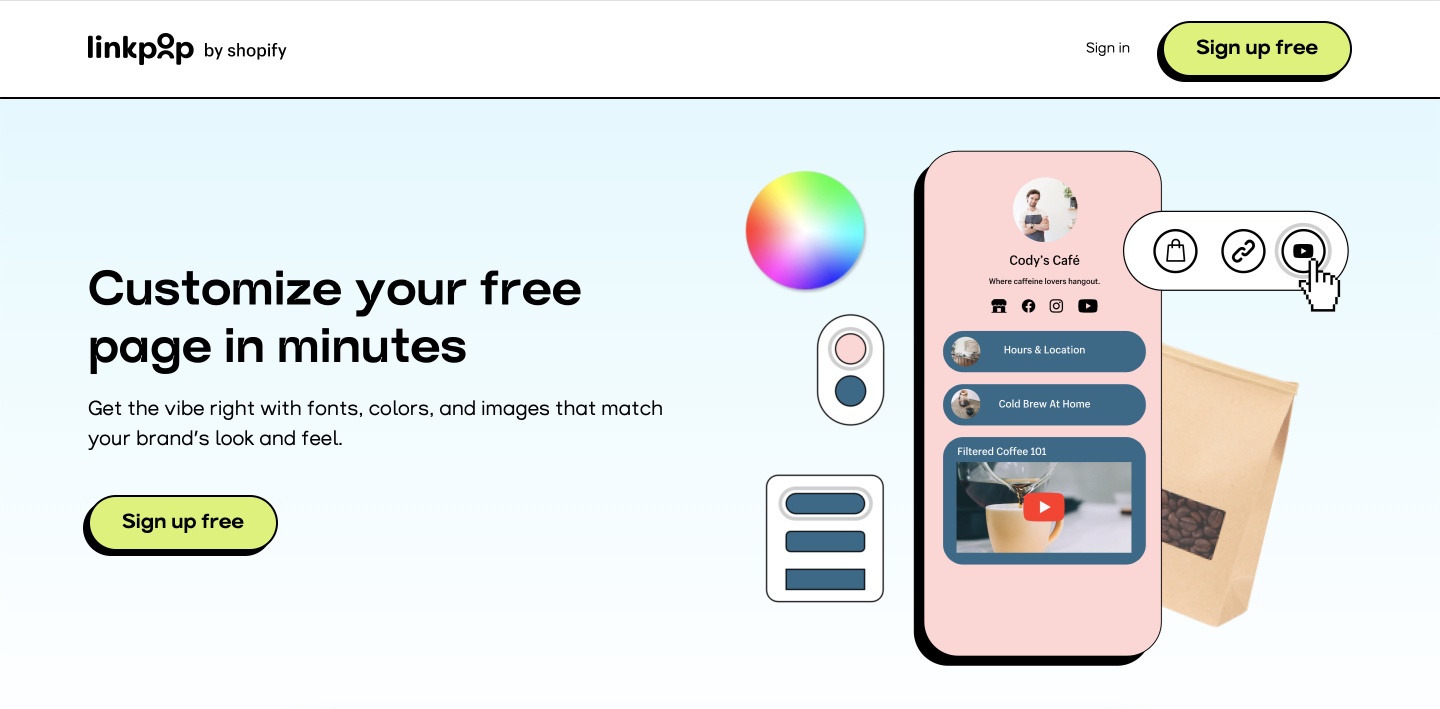 linkpop by shopify

Sign in

Sign up free

Customize your free page in minutes

Get the vibe right with fonts, colors, and images that match your brand's look and feel.

Sign up free

Cody's Café

Where caffeine lovers hangout.

Hours & Location

Cold Brew At Home

Filtered Coffee 101